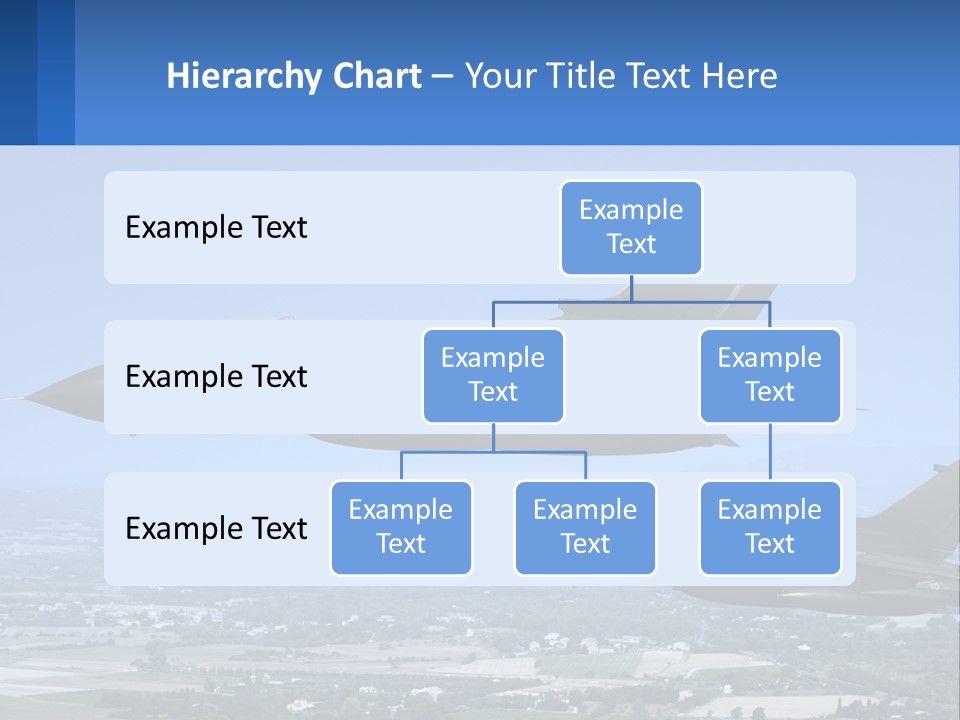 Hierarchy Chart – Your Title Text Here

Example Text

Example Text

Example Text

Example Text

Example Text

Example Text

Example Text

Example Text

Example Text